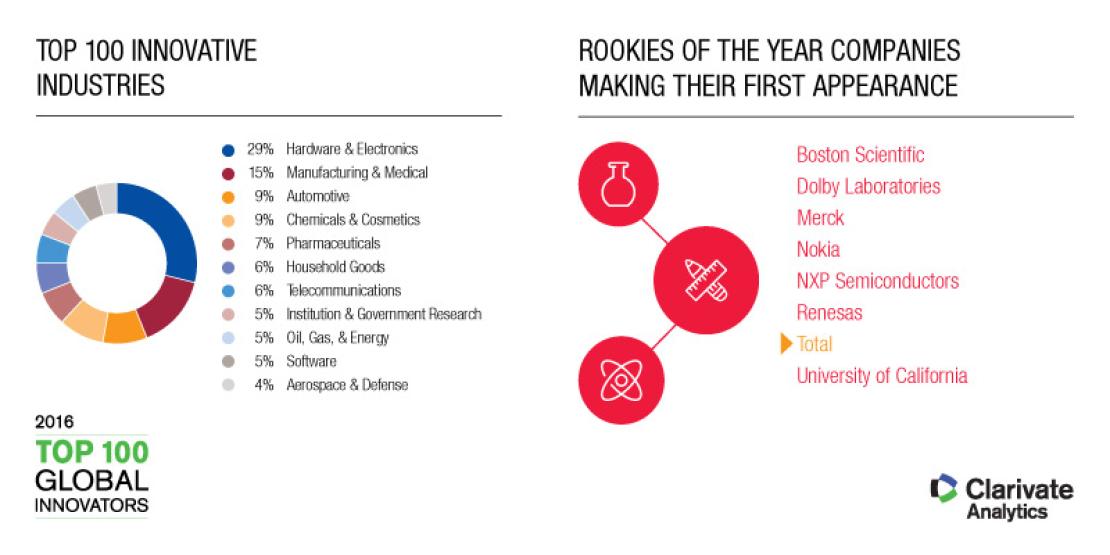 TOP 100 INNOVATIVE INDUSTRIES

29% Hardware & Electronics
15% Manufacturing & Medical
9% Automotive
9% Chemicals & Cosmetics
7% Pharmaceuticals
6% Household Goods
6% Telecommunications
5% Institution & Government Research
5% Oil, Gas, & Energy
5% Software
4% Aerospace & Defense

2016
TOP 100
GLOBAL
INNOVATORS

ROOKIES OF THE YEAR COMPANIES MAKING THEIR FIRST APPEARANCE

Boston Scientific
Dolby Laboratories
Merck
Nokia
NXP Semiconductors
Renesas
Total
University of California

Clarivate Analytics